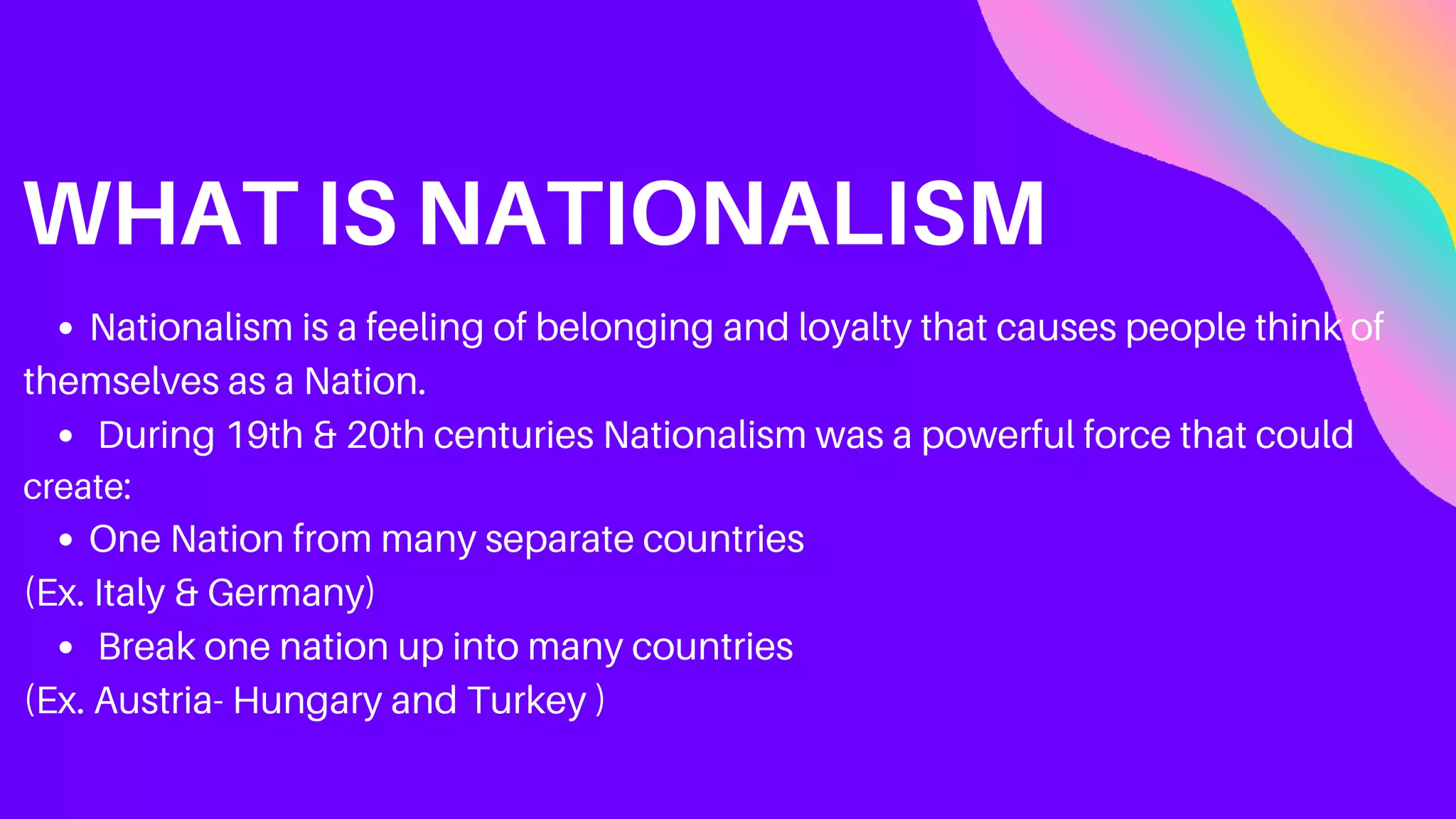 WHAT IS NATIONALISM

• Nationalism is a feeling of belonging and loyalty that causes people think of themselves as a Nation.

• During 19th & 20th centuries Nationalism was a powerful force that could create:

• One Nation from many separate countries
(Ex. Italy & Germany)

• Break one nation up into many countries
(Ex. Austria- Hungary and Turkey )